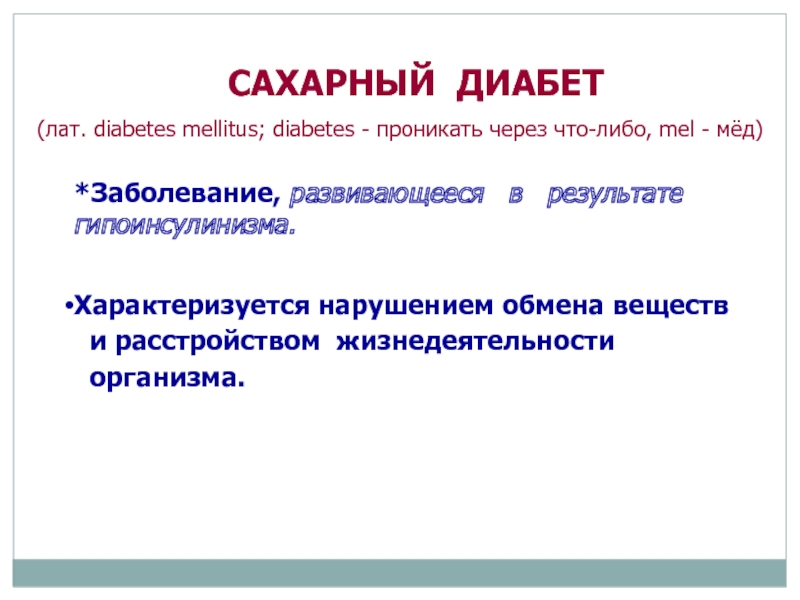 САХАРНЫЙ ДИАБЕТ

(лат. diabetes mellitus; diabetes - проникать через что-либо, mel - мёд)

*Заболевание, развивающееся в результате гипоинсулинизма.

•Характеризуется нарушением обмена веществ и расстройством жизнедеятельности организма.